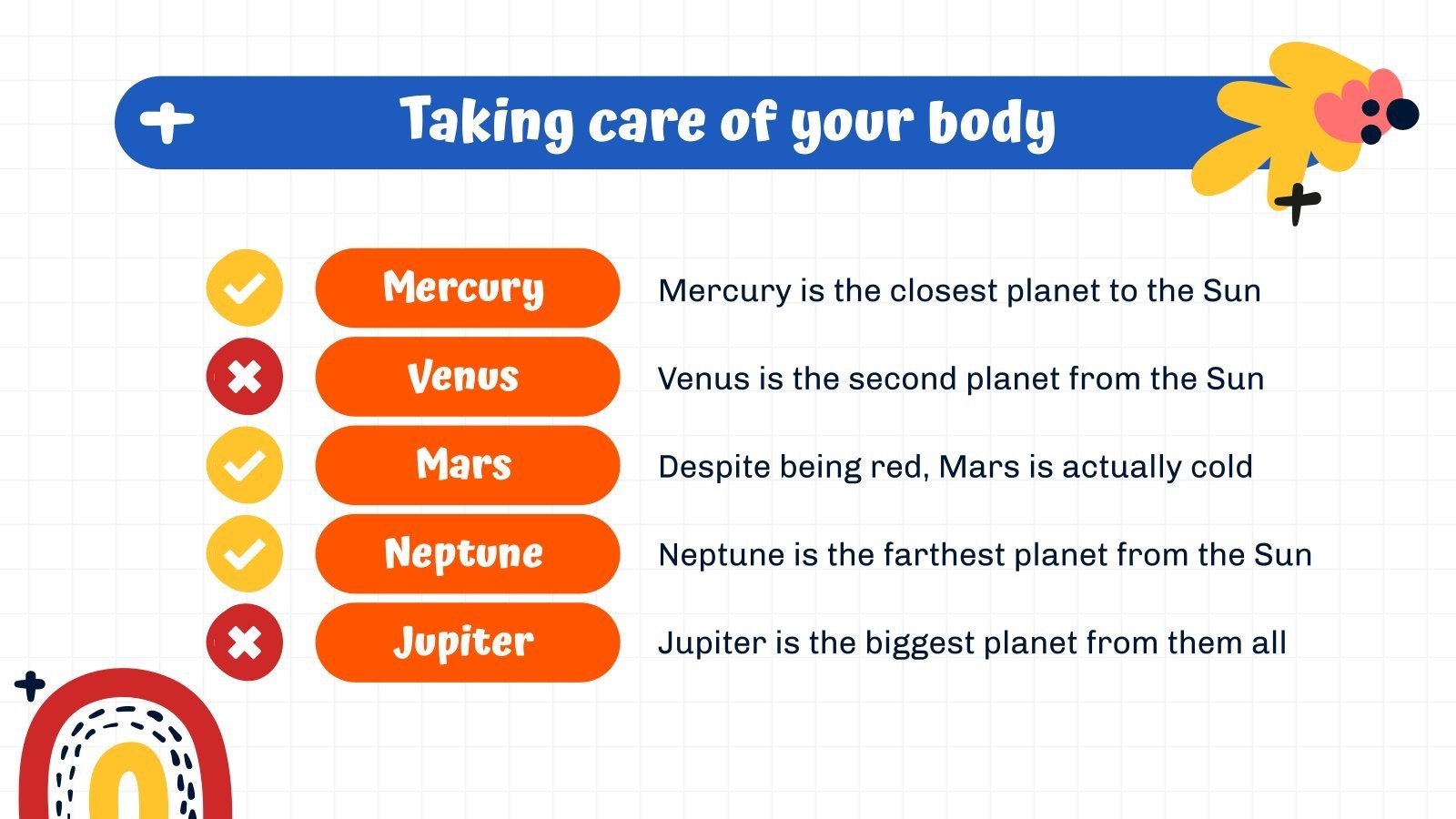 Taking care of your body

Mercury
Mercury is the closest planet to the Sun

Venus
Venus is the second planet from the Sun

Mars
Despite being red, Mars is actually cold

Neptune
Neptune is the farthest planet from the Sun

Jupiter
Jupiter is the biggest planet from them all